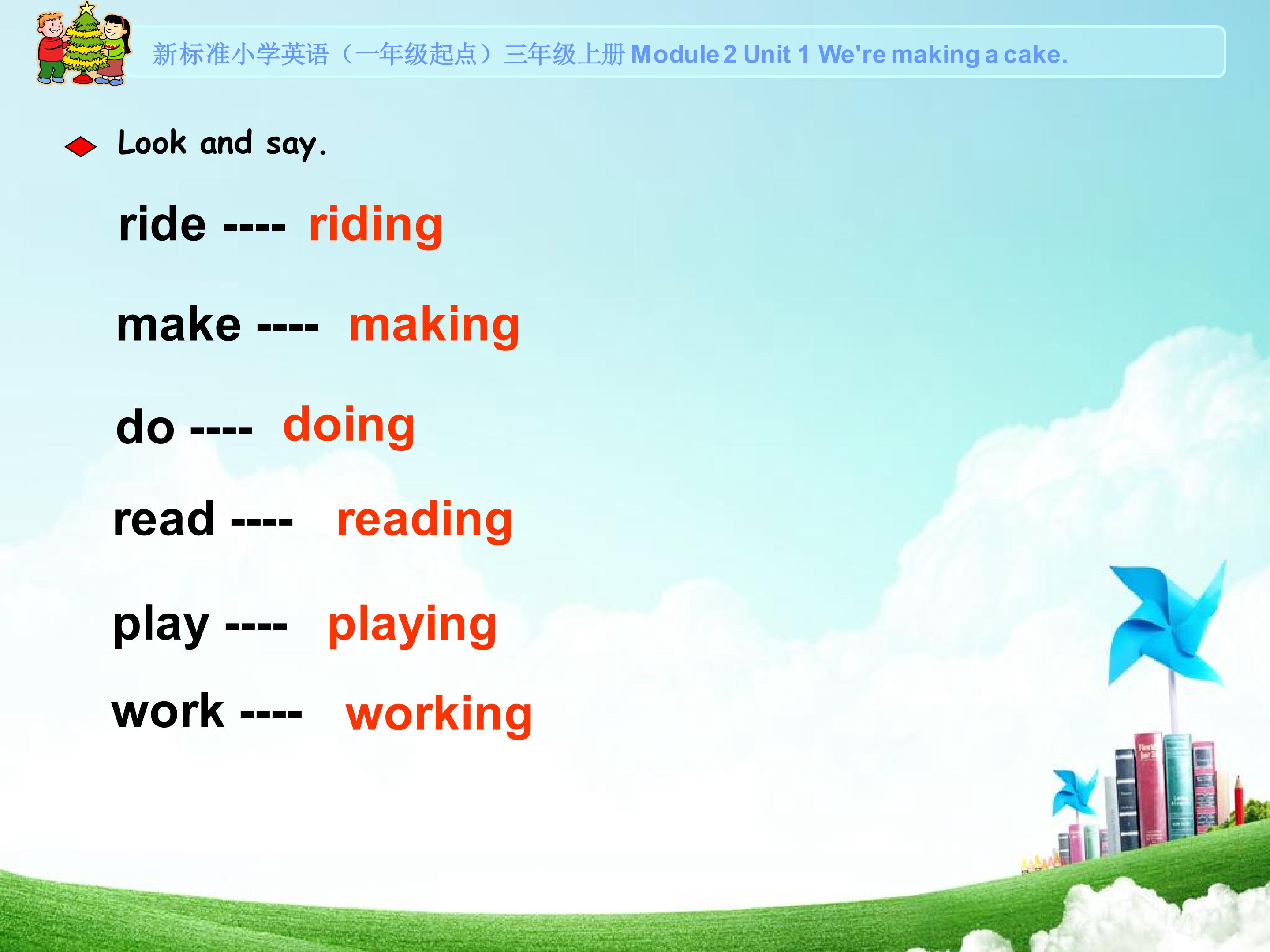 新标准小学英语（一年级起点）三年级上册 Module 2 Unit 1 We're making a cake.

Look and say.

ride ---- riding

make ---- making

do ---- doing

read ---- reading

play ---- playing

work ---- working